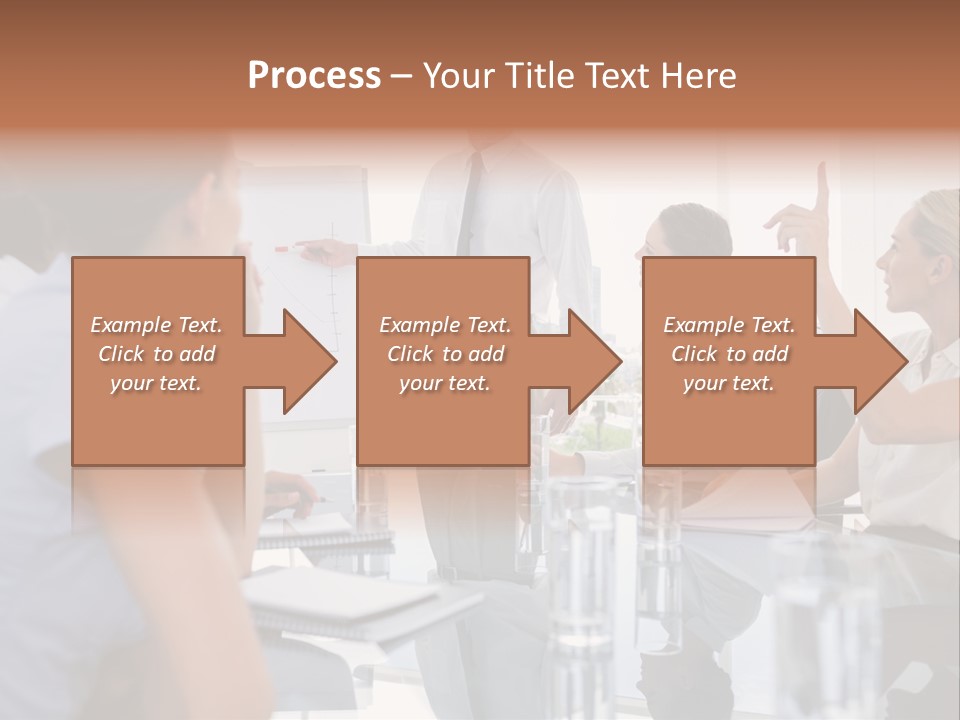 Process – Your Title Text Here

Example Text. Click to add your text.

Example Text. Click to add your text.

Example Text. Click to add your text.